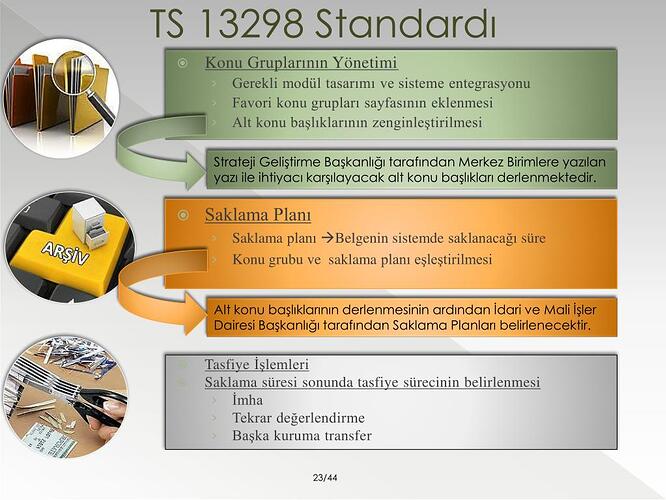 TS 13298 Standardı

Konu Gruplarının Yönetimi
Gerekli modül tasarımı ve sisteme entegrasyonu
Favori konu grupları sayfasının eklenmesi
Alt konu başlıklarının zenginleştirilmesi

Strateji Geliştirme Başkanlığı tarafından Merkez Birimlere yazılan yazı ile ihtiyacı karşılayacak alt konu başlıkları derlenmektedir.

ARŞİV

Saklama Planı
Saklama planı →Belgenin sistemde saklanacağı süre
Konu grubu ve saklama planı eşleştirilmesi

Alt konu başlıklarının derlenmesinin ardından İdari ve Mali İşler Dairesi Başkanlığı tarafından Saklama Planları belirlenecektir.

Tasfiye İşlemleri
Saklama süresi sonunda tasfiye sürecinin belirlenmesi
İmha
Tekrar değerlendirme
Başka kuruma transfer

23/44